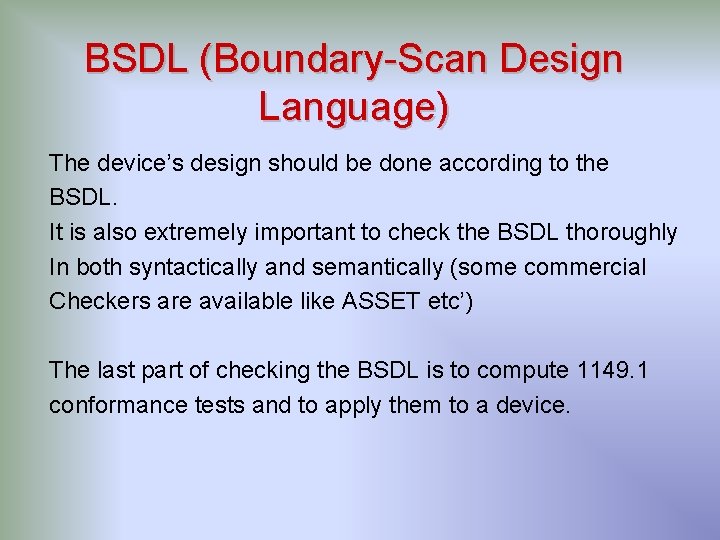 BSDL (Boundary-Scan Design Language)

The device's design should be done according to the BSDL.
It is also extremely important to check the BSDL thoroughly In both syntactically and semantically (some commercial Checkers are available like ASSET etc')

The last part of checking the BSDL is to compute 1149.1 conformance tests and to apply them to a device.